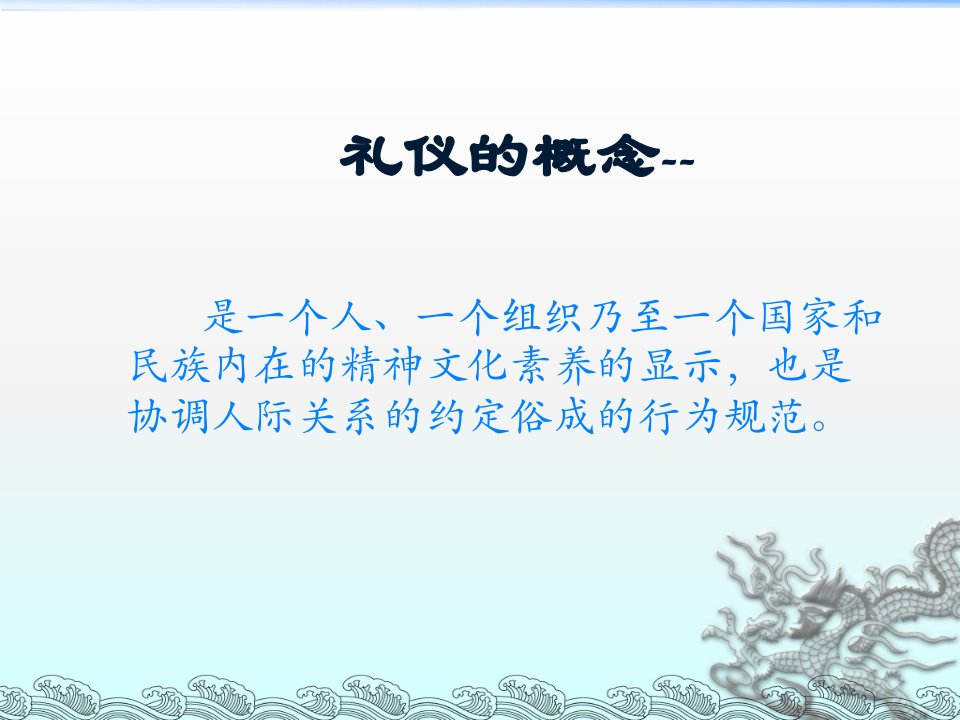 礼仪的概念--

是一个人、一个组织乃至一个国家和民族内在的精神文化素养的显示，也是协调人际关系的约定俗成的行为规范。